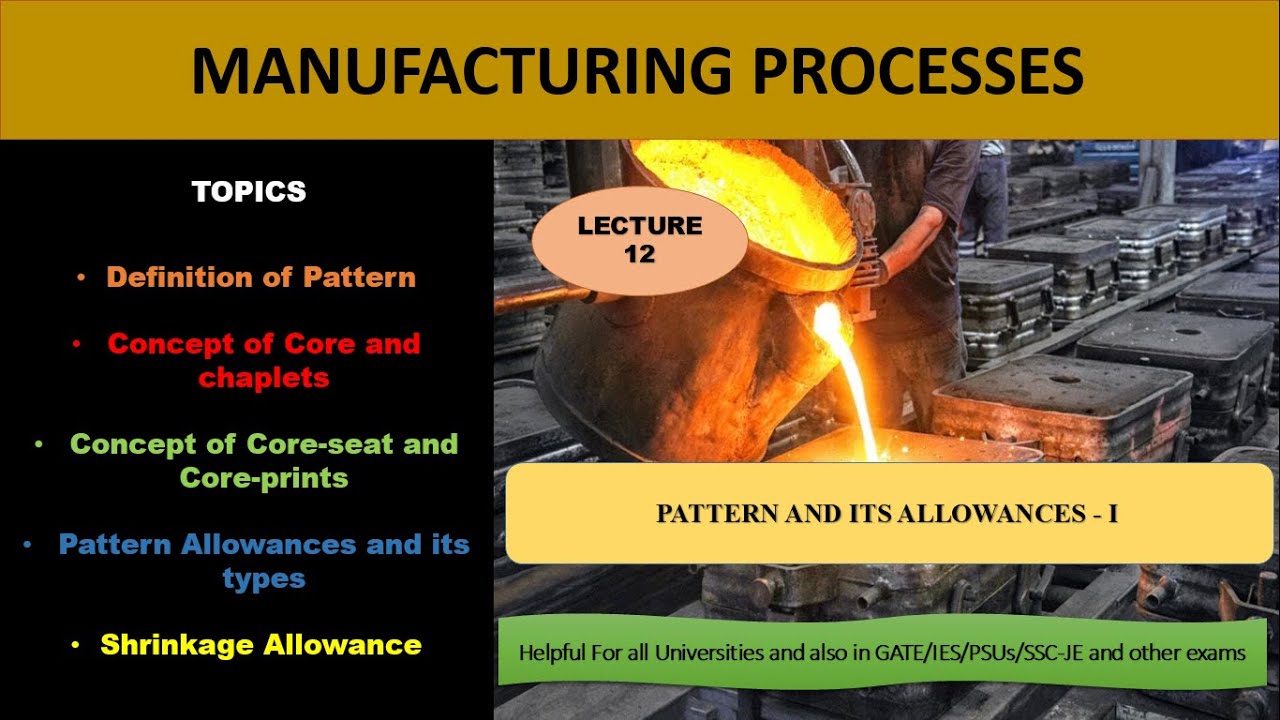 MANUFACTURING PROCESSES

TOPICS

• Definition of Pattern

• Concept of Core and chaplets

• Concept of Core-seat and Core-prints

• Pattern Allowances and its types

• Shrinkage Allowance

LECTURE 12

PATTERN AND ITS ALLOWANCES - I

Helpful For all Universities and also in GATE/IES/PSUs/SSC-JE and other exams